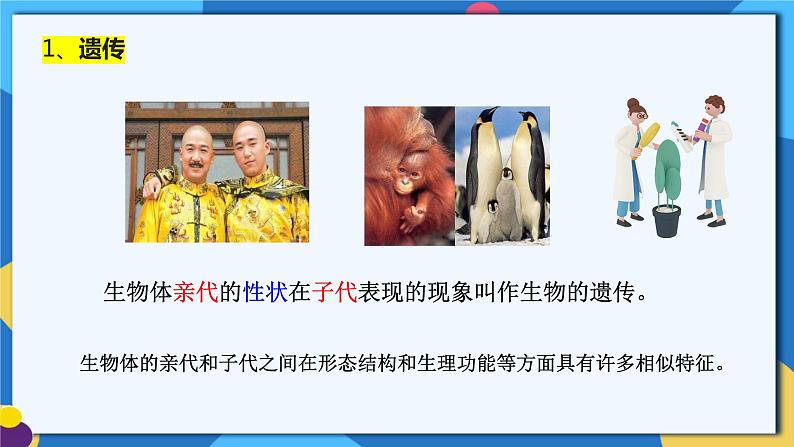 1、遗传

生物体亲代的性状在子代表现的现象叫作生物的遗传。

生物体的亲代和子代之间在形态结构和生理功能等方面具有许多相似特征。